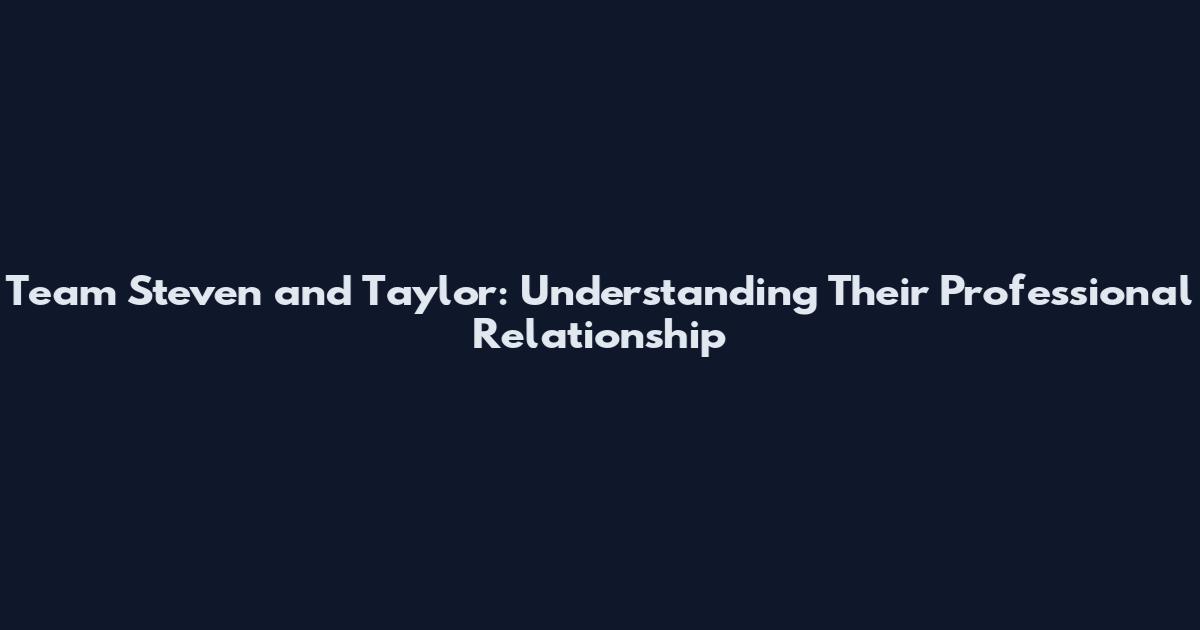 Team Steven and Taylor: Understanding Their Professional Relationship